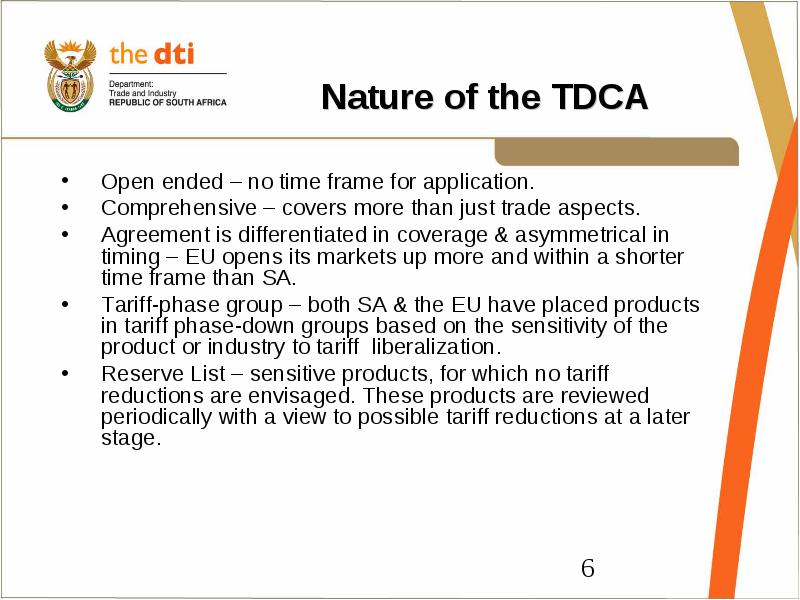 the dti
Department:
Trade and Industry
REPUBLIC OF SOUTH AFRICA

Nature of the TDCA

• Open ended – no time frame for application.
• Comprehensive – covers more than just trade aspects.
• Agreement is differentiated in coverage & asymmetrical in timing – EU opens its markets up more and within a shorter time frame than SA.
• Tariff-phase group – both SA & the EU have placed products in tariff phase-down groups based on the sensitivity of the product or industry to tariff liberalization.
• Reserve List – sensitive products, for which no tariff reductions are envisaged. These products are reviewed periodically with a view to possible tariff reductions at a later stage.

6